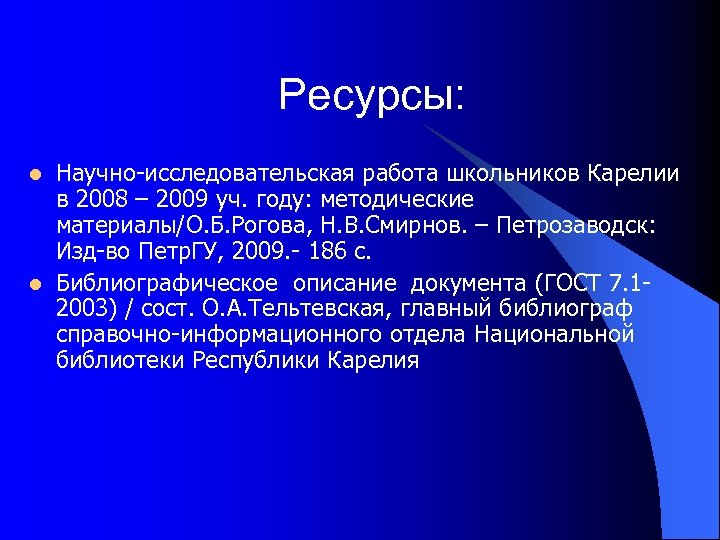 Ресурсы:

Научно-исследовательская работа школьников Карелии в 2008 – 2009 уч. году: методические материалы/О.Б.Рогова, Н.В.Смирнов. – Петрозаводск: Изд-во ПетрГУ, 2009.- 186 с.

Библиографическое описание документа (ГОСТ 7.1-2003) / сост. О.А.Тельтевская, главный библиограф справочно-информационного отдела Национальной библиотеки Республики Карелия